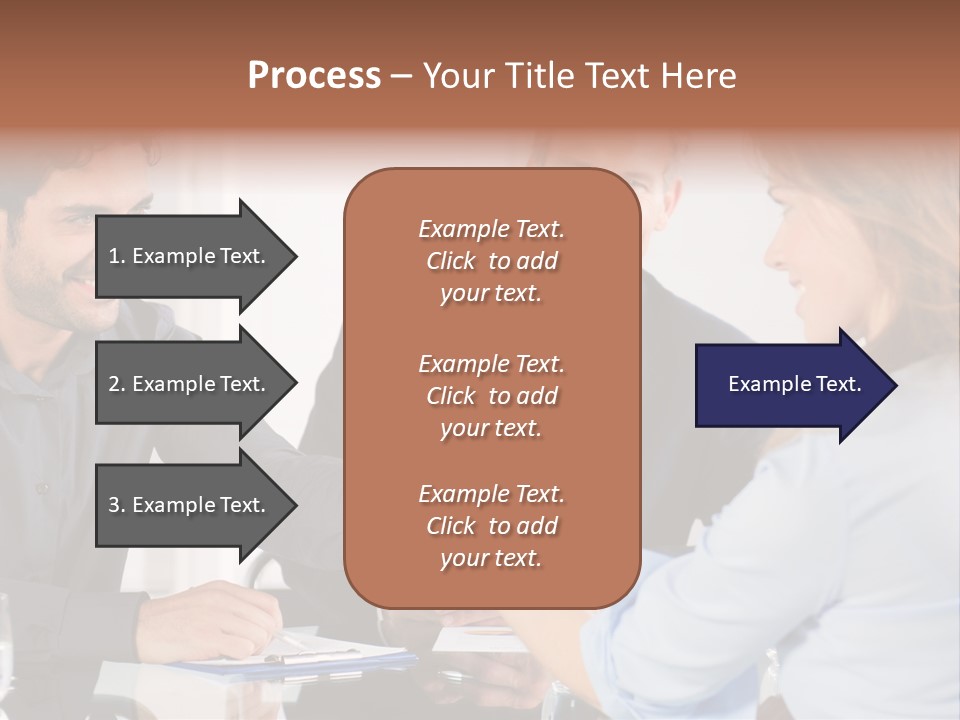 Process – Your Title Text Here

1. Example Text.

2. Example Text.

3. Example Text.

Example Text. Click to add your text.

Example Text. Click to add your text.

Example Text. Click to add your text.

Example Text.